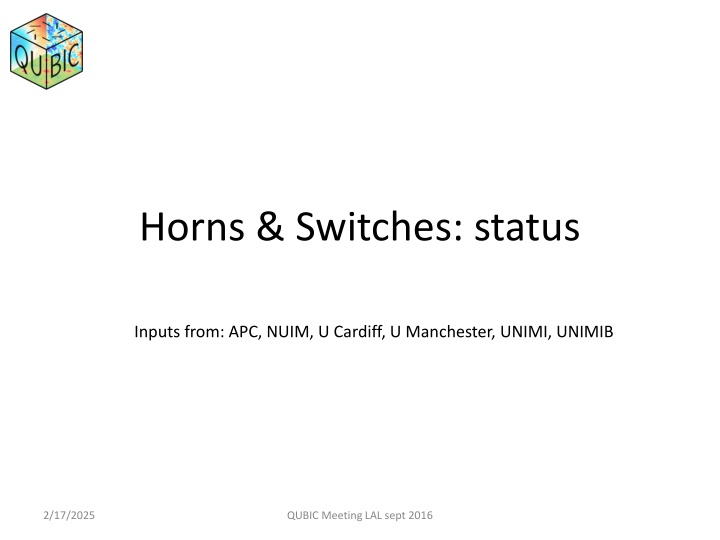 QUBIC

Horns & Switches: status

Inputs from: APC, NUIM, U Cardiff, U Manchester, UNIMI, UNIMIB

2/17/2025

QUBIC Meeting LAL sept 2016